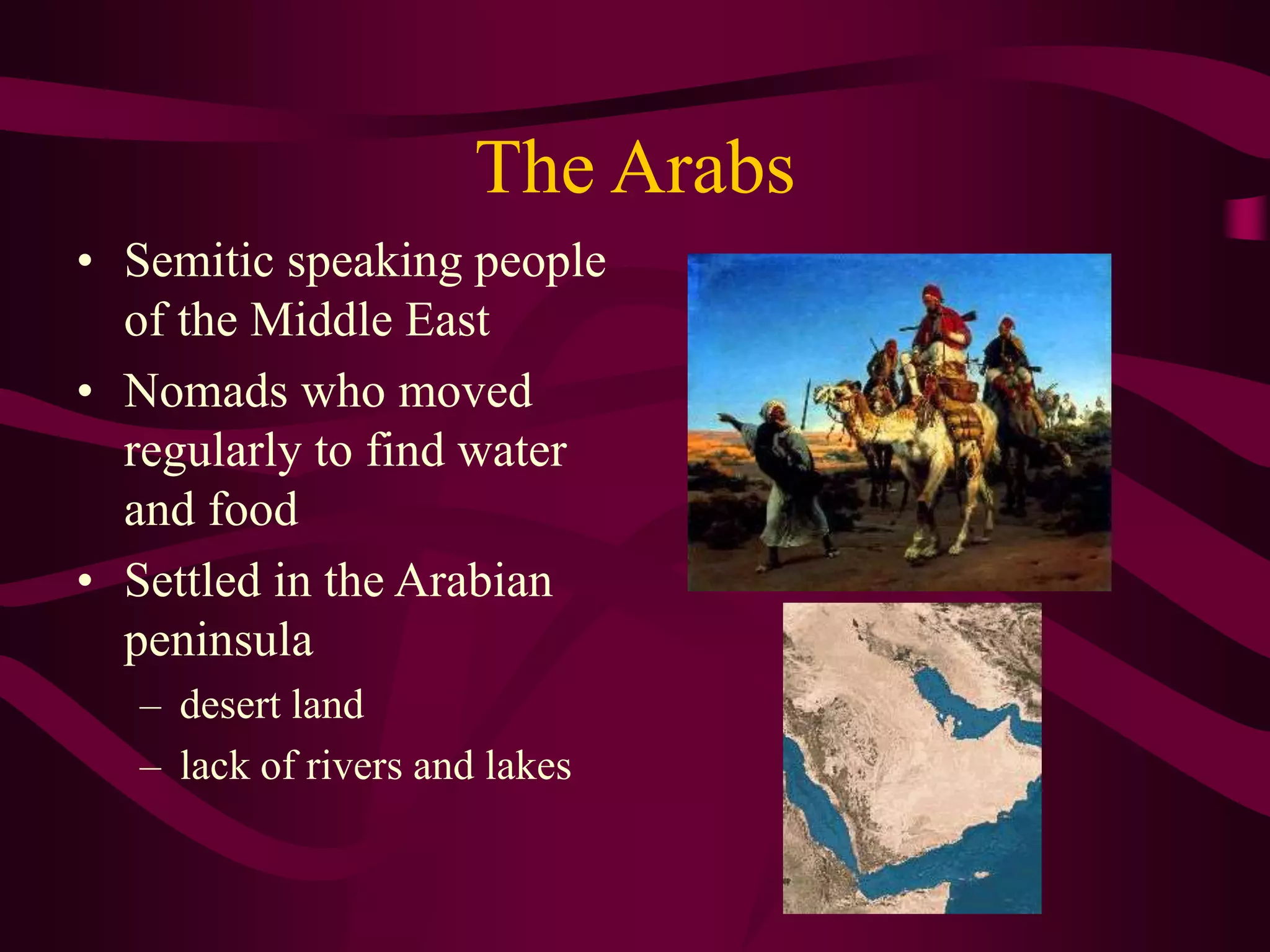 The Arabs

• Semitic speaking people of the Middle East
• Nomads who moved regularly to find water and food
• Settled in the Arabian peninsula
– desert land
– lack of rivers and lakes